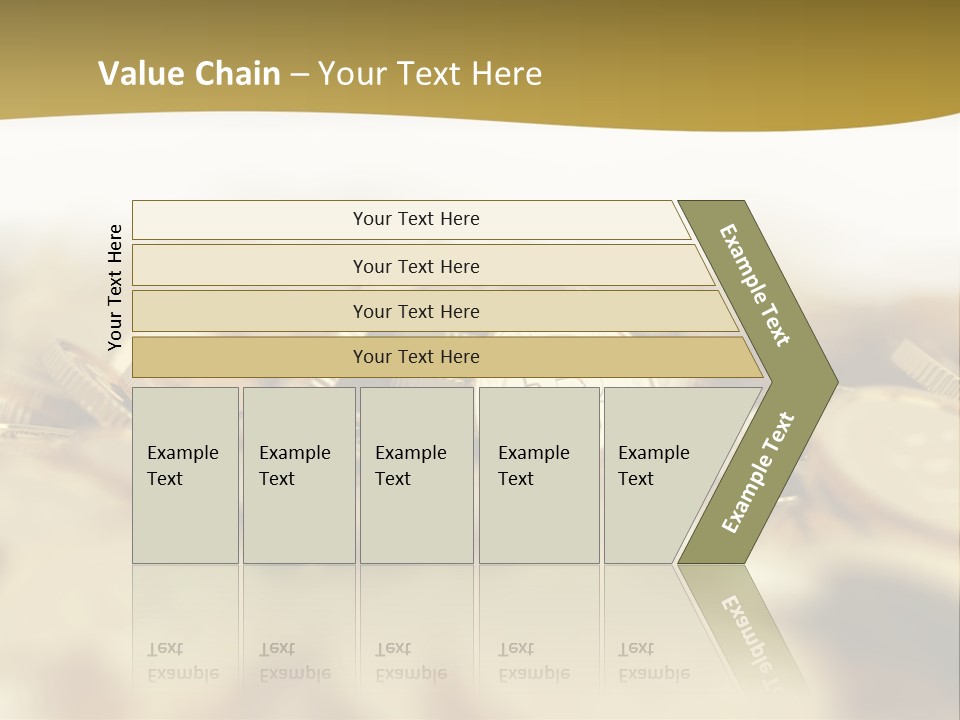 Value Chain – Your Text Here

Your Text Here

Your Text Here

Your Text Here

Your Text Here

Your Text Here

Example Text

Example Text

Example Text

Example Text

Example Text

Example Text

Example Text